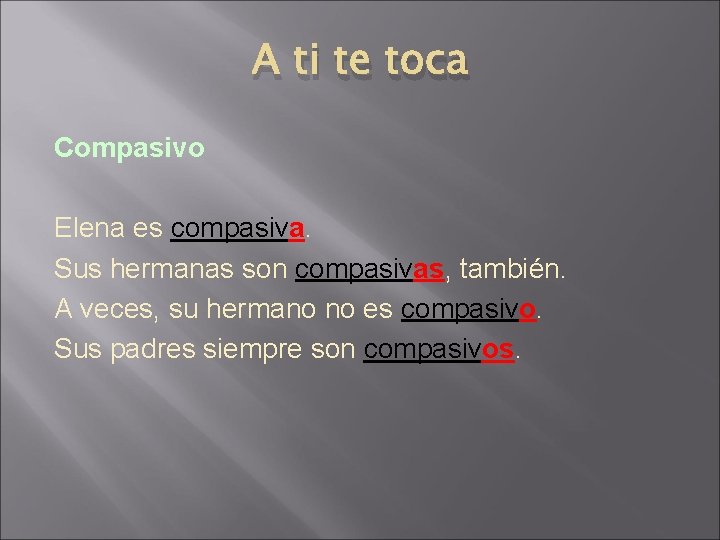 A ti te toca

Compasivo

Elena es compasiva.
Sus hermanas son compasivas, también.
A veces, su hermano no es compasivo.
Sus padres siempre son compasivos.